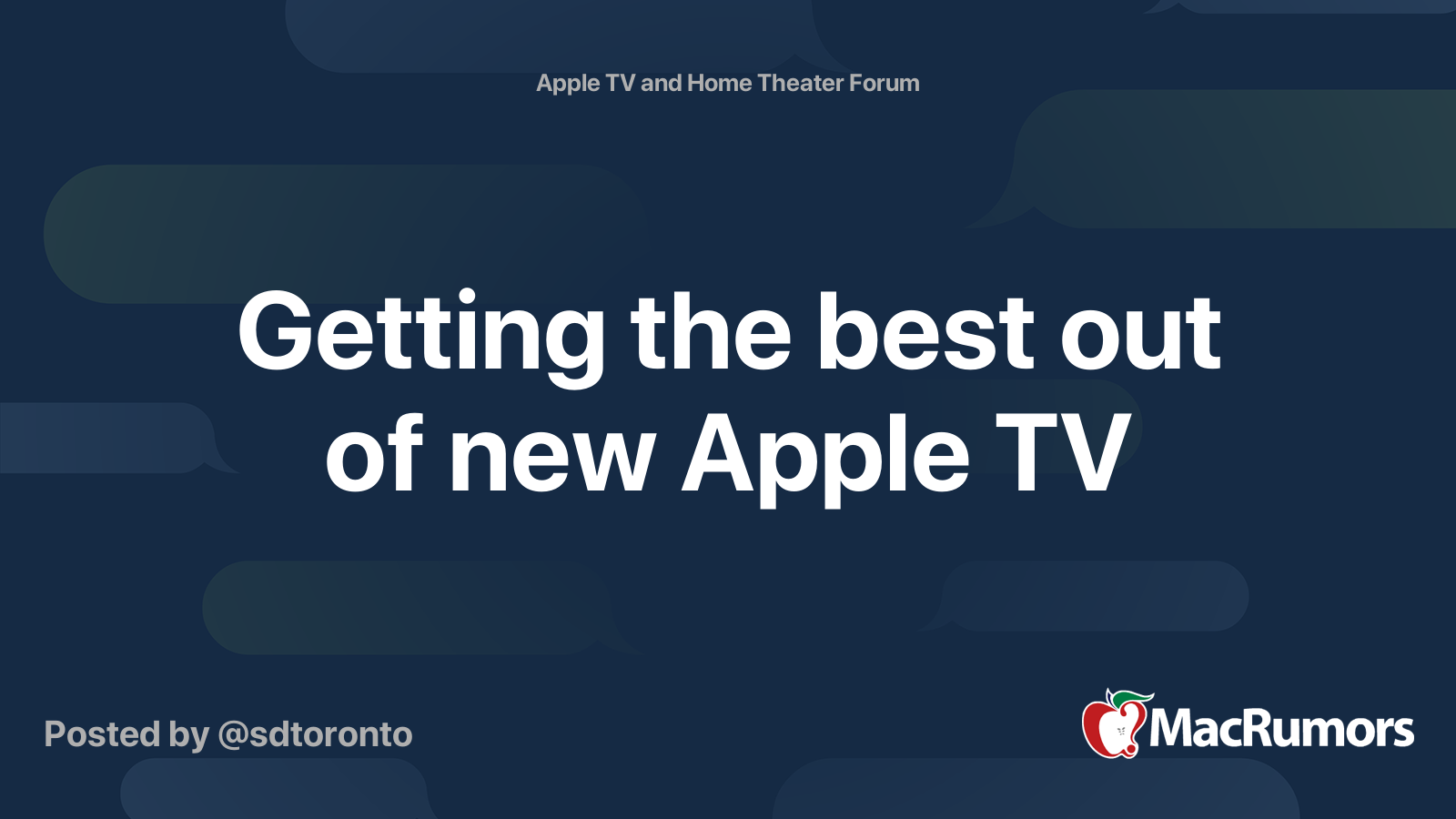 Apple TV and Home Theater Forum

Getting the best out of new Apple TV

Posted by @sdtoronto

MacRumors